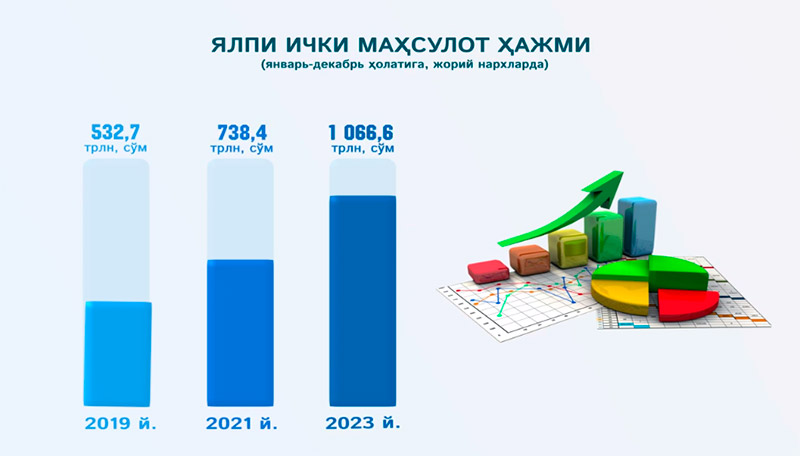 ЯЛПИ ИЧКИ МАҲСУЛОТ ҲАЖМИ
(январь-декабрь ҳолатига, жорий нархларда)

532,7
трлн, сўм

738,4
трлн, сўм

1 066,6
трлн, сўм

2019 й.

2021 й.

2023 й.